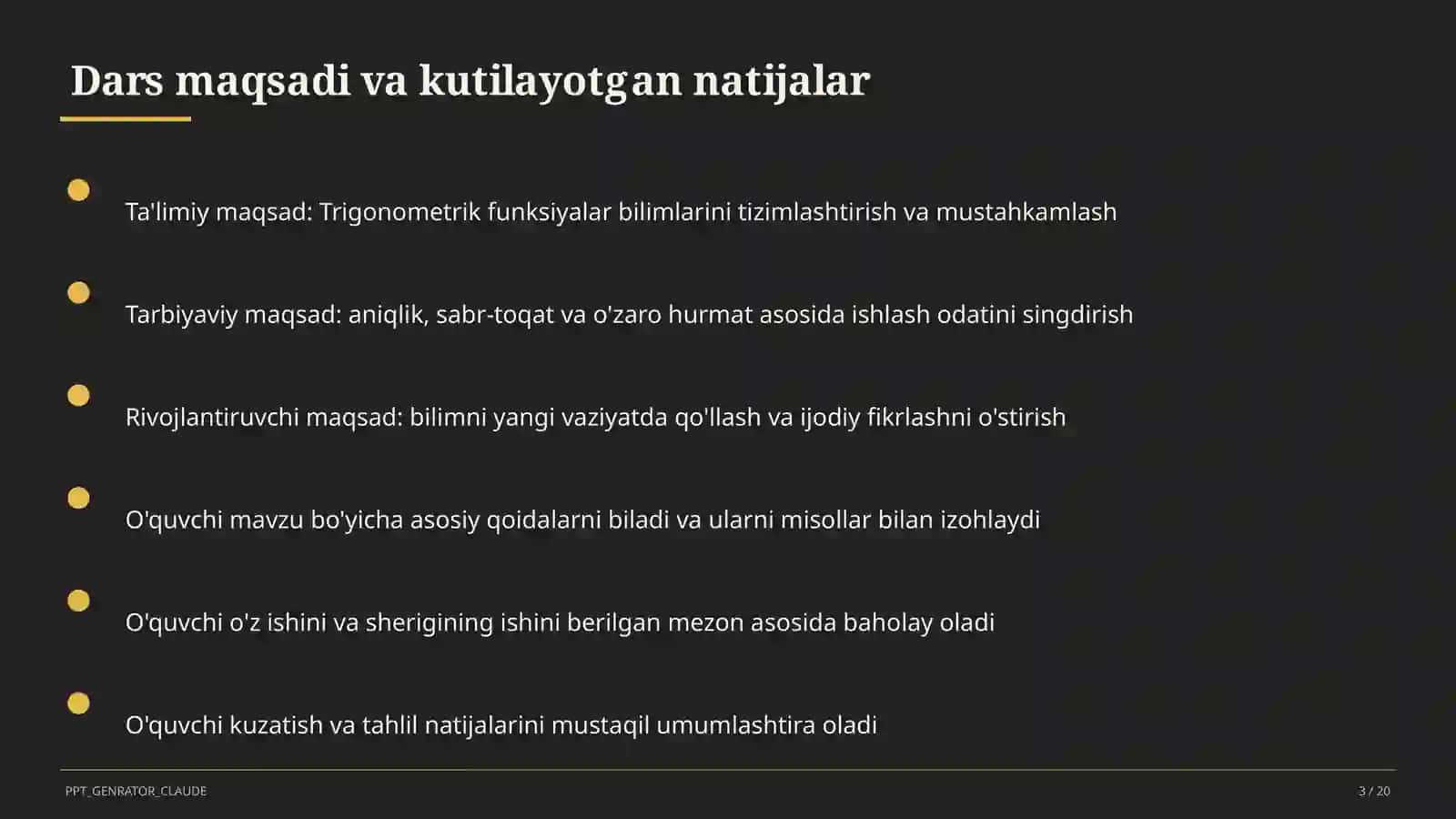 Dars maqsadi va kutilayotgan natijalar

Ta'limiy maqsad: Trigonometrik funksiyalar bilimlarini tizimlashtirish va mustahkamlash

Tarbiyaviy maqsad: aniqlik, sabr-toqat va o'zaro hurmat asosida ishlash odatini singdirish

Rivojlantiruvchi maqsad: bilimni yangi vaziyatda qo'llash va ijodiy fikrlashni o'stirish

O'quvchi mavzu bo'yicha asosiy qoidalarni biladi va ularni misollar bilan izohlaydi

O'quvchi o'z ishini va sherigining ishini berilgan mezon asosida baholay oladi

O'quvchi kuzatish va tahlil natijalarini mustaqil umumlashtira oladi

PPT_GENRATOR_CLAUDE

3 / 20